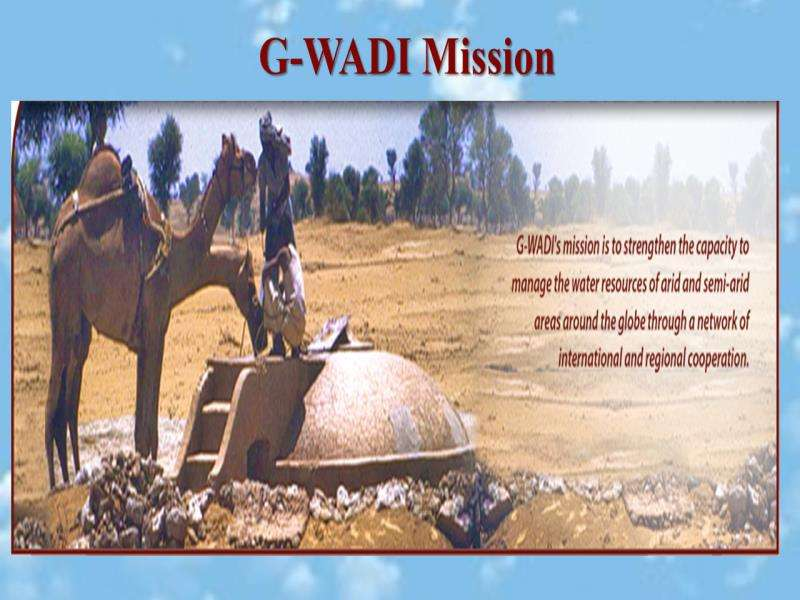 G-WADI Mission

G-WADI's mission is to strengthen the capacity to manage the water resources of arid and semi-arid areas around the globe through a network of international and regional cooperation.